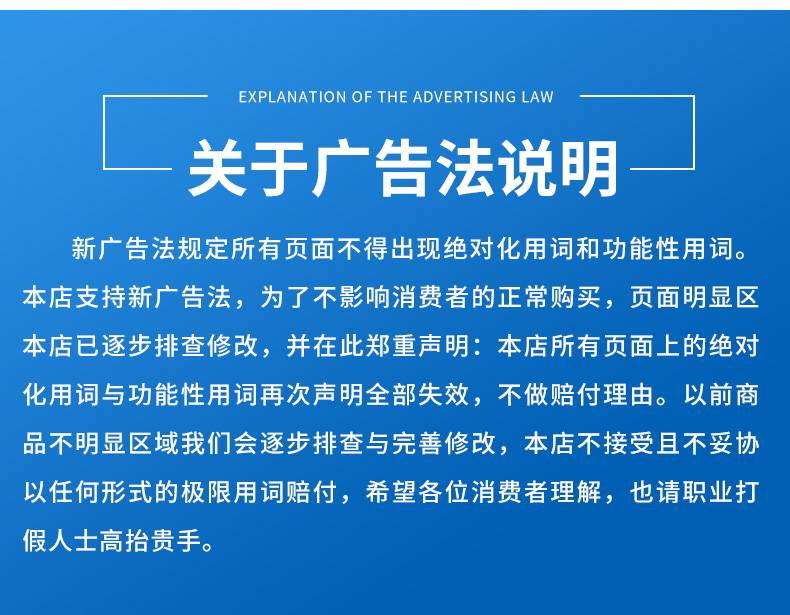 EXPLANATION OF THE ADVERTISING LAW

关于广告法说明

新广告法规定所有页面不得出现绝对化用词和功能性用词。本店支持新广告法，为了不影响消费者的正常购买，页面明显区本店已逐步排查修改，并在此郑重声明：本店所有页面上的绝对化用词与功能性用词再次声明全部失效，不做赔付理由。以前商品不明显区域我们会逐步排查与完善修改，本店不接受且不妥协以任何形式的极限用词赔付，希望各位消费者理解，也请职业打假人士高抬贵手。